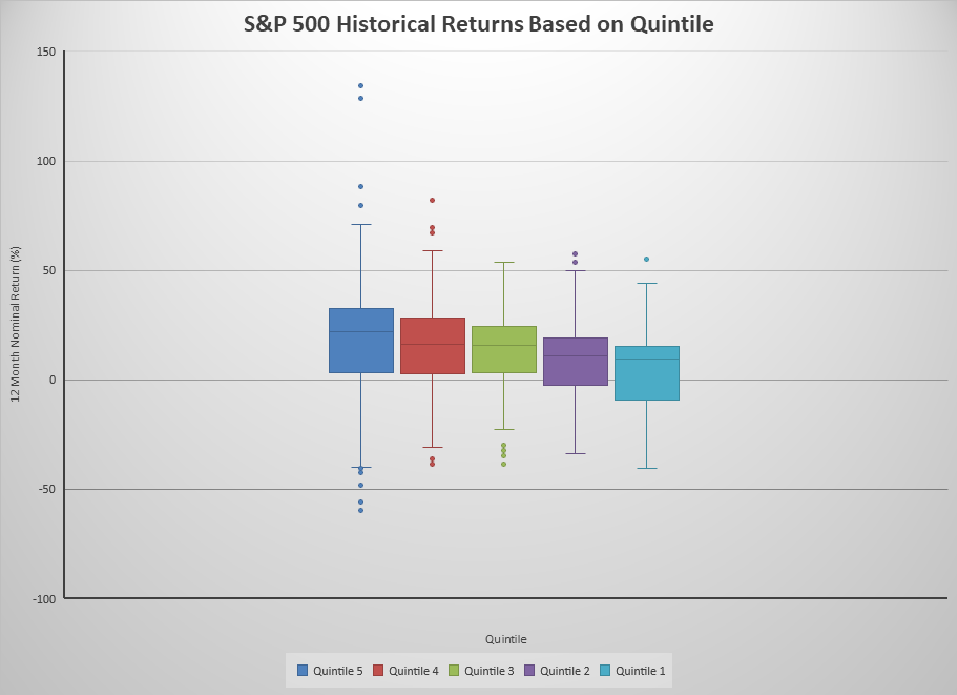 S&P 500 Historical Returns Based on Quintile

12 Month Nominal Return (%)

150
100
50
0
-50
-100

Quintile

Quintile 5 Quintile 4 Quintile 3 Quintile 2 Quintile 1